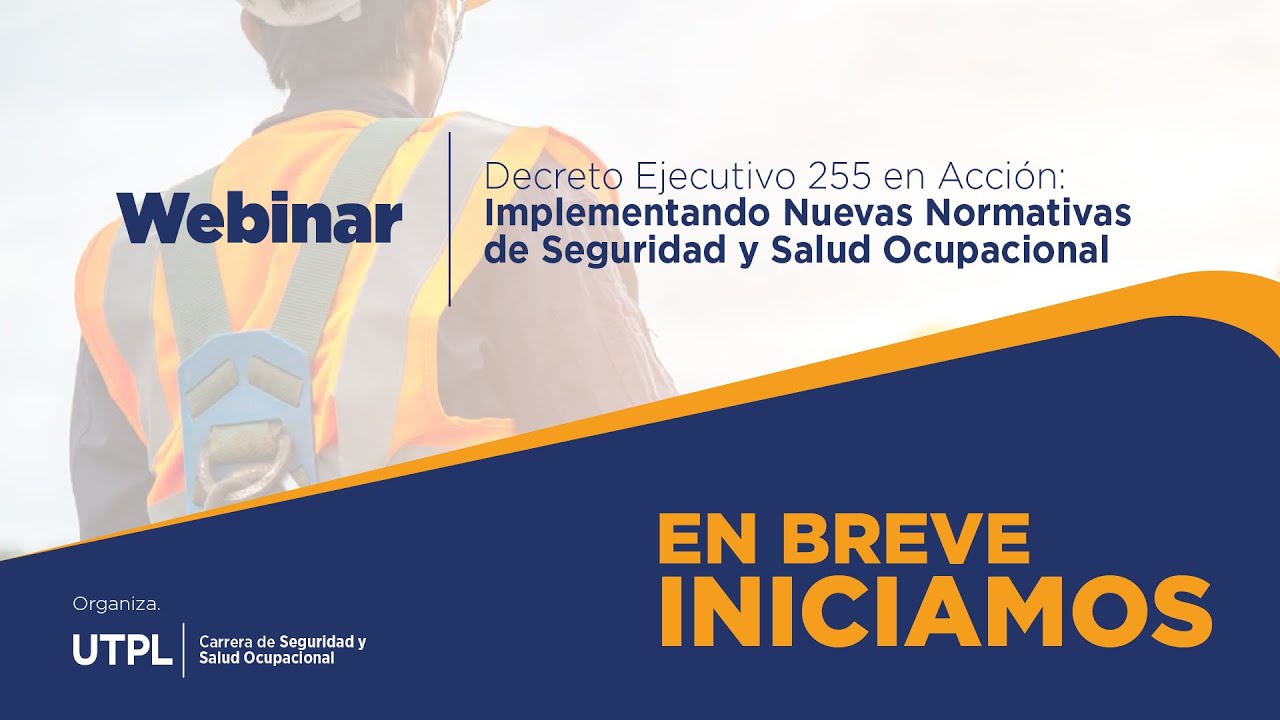 Webinar

Decreto Ejecutivo 255 en Acción:
Implementando Nuevas Normativas de Seguridad y Salud Ocupacional

EN BREVE
INICIAMOS

Organiza.

UTPL

Carrera de Seguridad y Salud Ocupacional